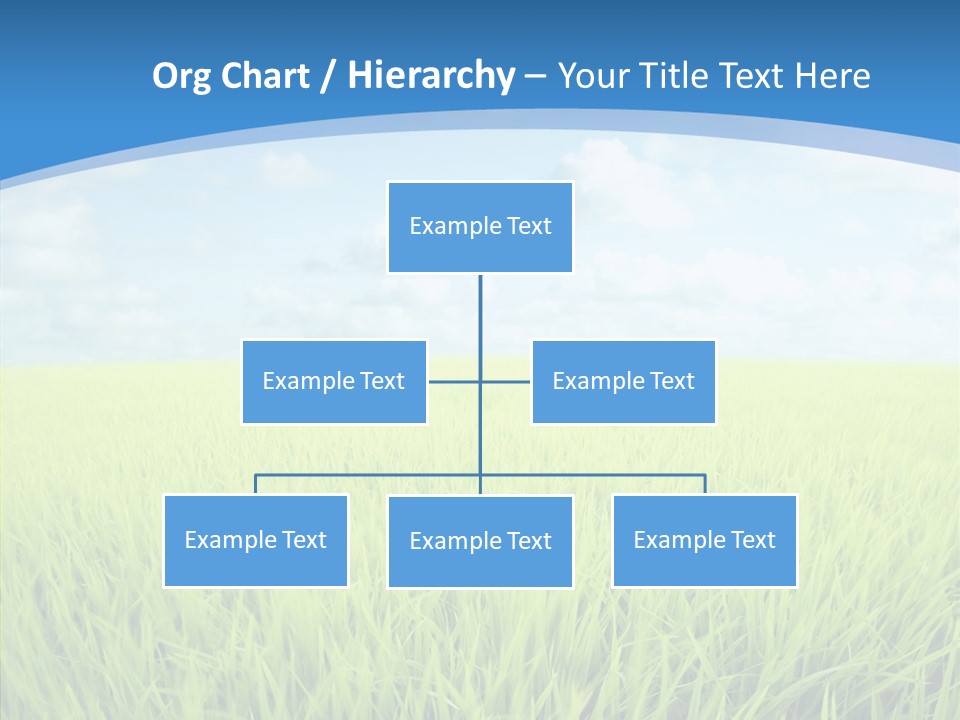 Org Chart / Hierarchy – Your Title Text Here

Example Text

Example Text

Example Text

Example Text

Example Text

Example Text